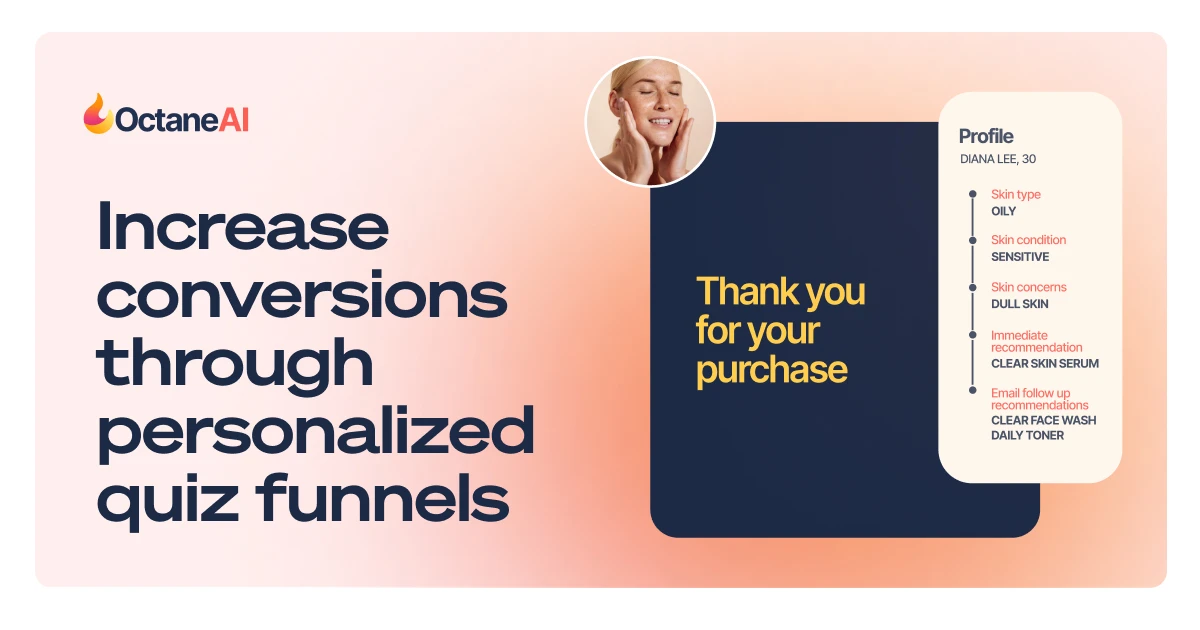 OctaneAI

Increase conversions through personalized quiz funnels

Thank you for your purchase

Profile
DIANA LEE, 30

Skin type
OILY

Skin condition
SENSITIVE

Skin concerns
DULL SKIN

Immediate recommendation
CLEAR SKIN SERUM

Email follow up recommendations
CLEAR FACE WASH
DAILY TONER